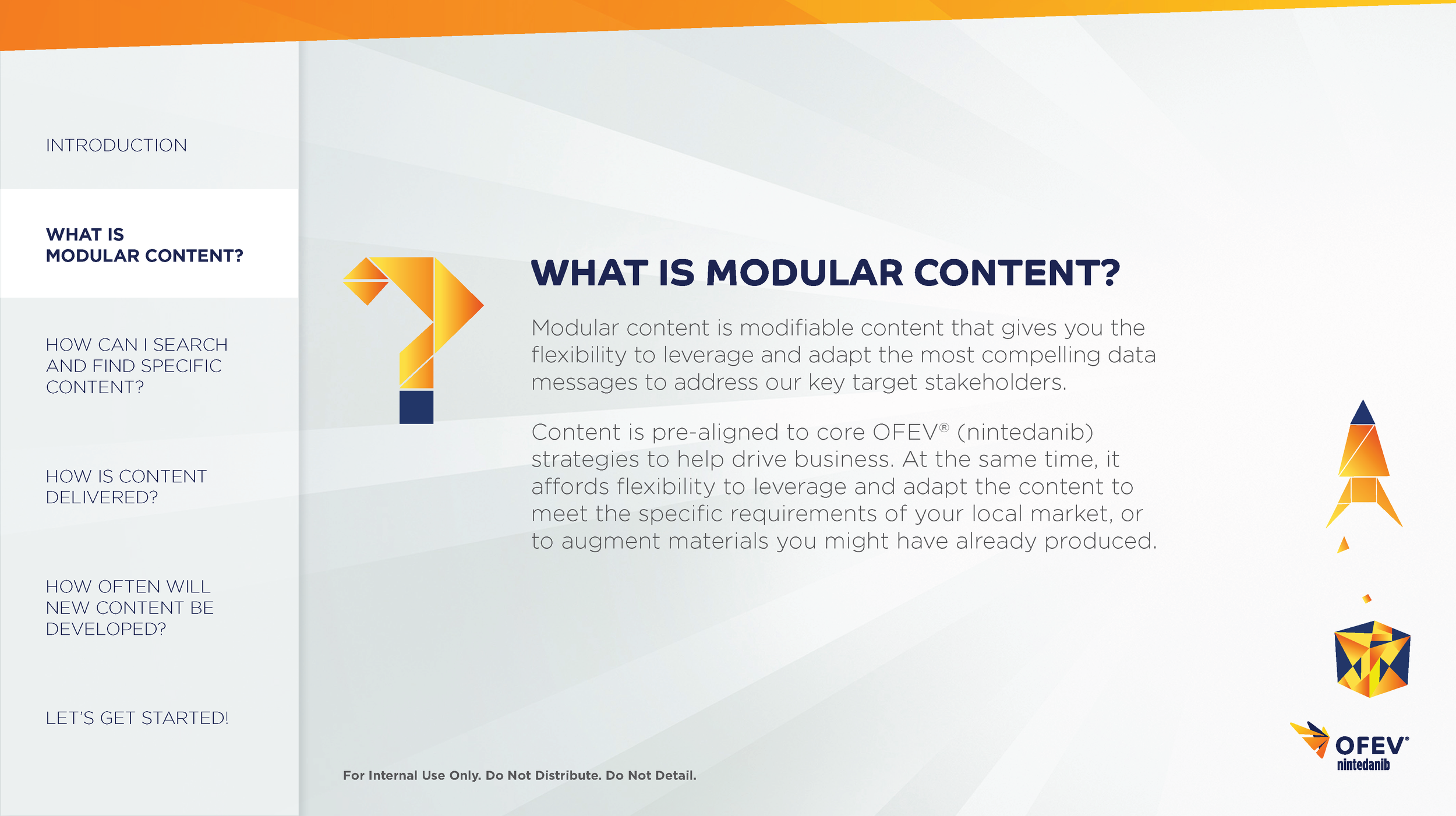 INTRODUCTION

WHAT IS MODULAR CONTENT?

HOW CAN I SEARCH AND FIND SPECIFIC CONTENT?

HOW IS CONTENT DELIVERED?

HOW OFTEN WILL NEW CONTENT BE DEVELOPED?

LET'S GET STARTED!

WHAT IS MODULAR CONTENT?

Modular content is modifiable content that gives you the flexibility to leverage and adapt the most compelling data messages to address our key target stakeholders.

Content is pre-aligned to core OFEV® (nintedanib) strategies to help drive business. At the same time, it affords flexibility to leverage and adapt the content to meet the specific requirements of your local market, or to augment materials you might have already produced.

For Internal Use Only. Do Not Distribute. Do Not Detail.

OFEV®
nintedanib